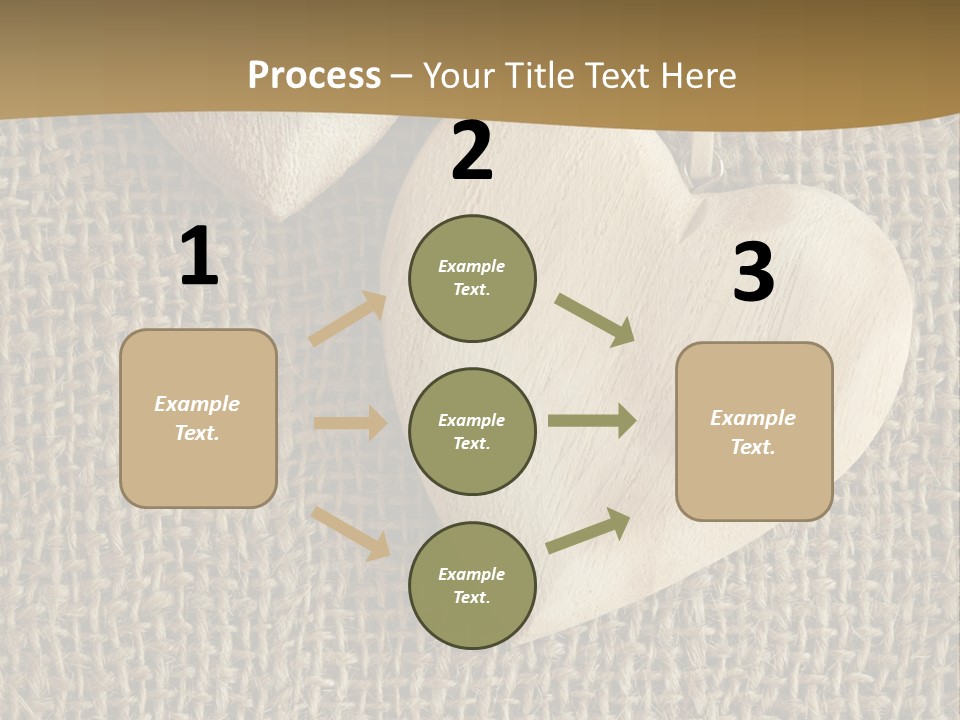 Process – Your Title Text Here

1

Example Text.

2

Example Text.

Example Text.

Example Text.

3

Example Text.